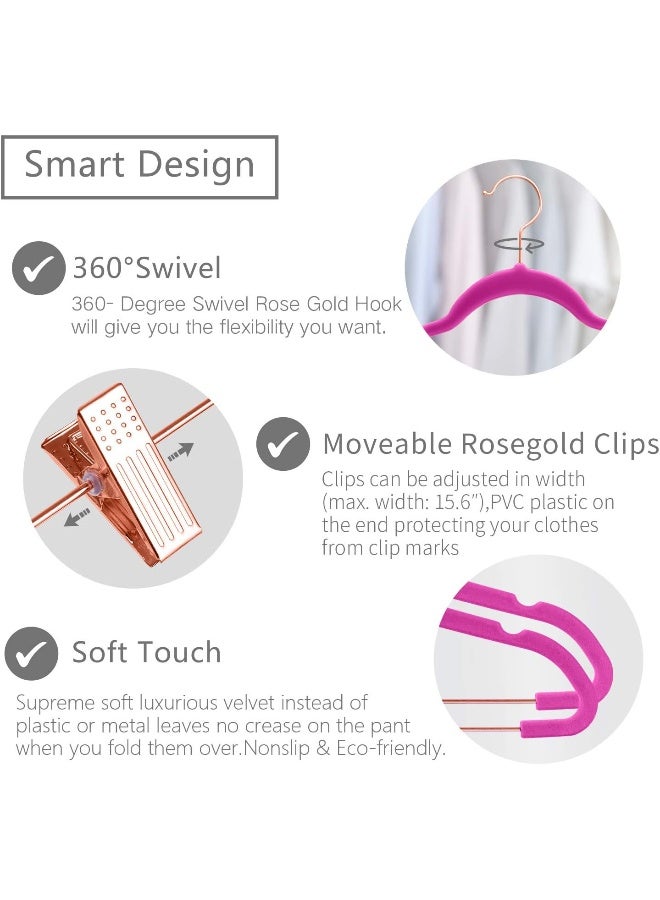 Smart Design

360°Swivel

360- Degree Swivel Rose Gold Hook will give you the flexibility you want.

Moveable Rosegold Clips

Clips can be adjusted in width (max. width: 15.6"),PVC plastic on the end protecting your clothes from clip marks

Soft Touch

Supreme soft luxurious velvet instead of plastic or metal leaves no crease on the pant when you fold them over.Nonslip & Eco-friendly.